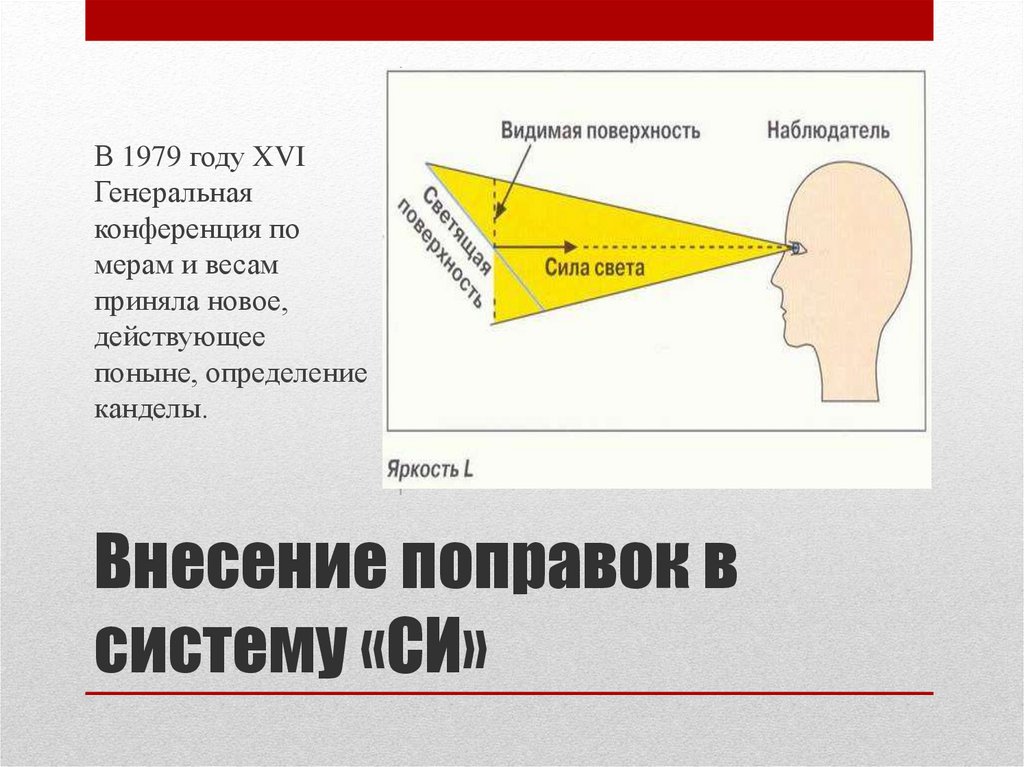 В 1979 году XVI Генеральная конференция по мерам и весам приняла новое, действующее поныне, определение канделы.

Видимая поверхность

Наблюдатель

Светящая поверхность

Сила света

Яркость L

Внесение поправок в систему «СИ»